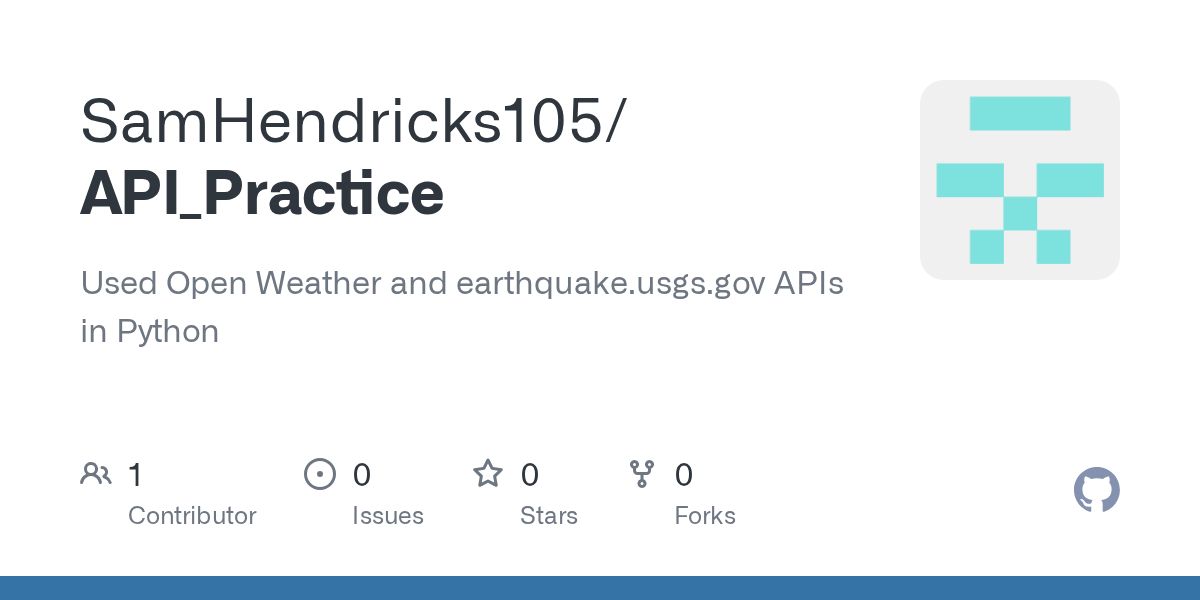 SamHendricks105/
API_Practice

Used Open Weather and earthquake.usgs.gov APIs in Python

1
Contributor

0
Issues

0
Stars

0
Forks